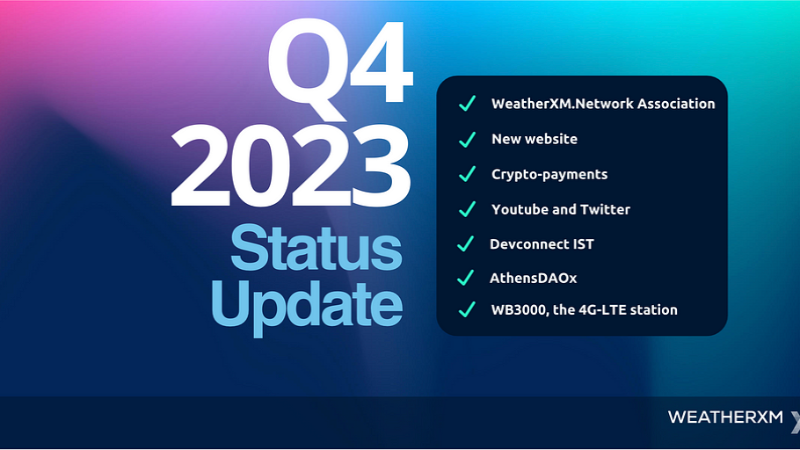 Q4
2023
Status
Update

✓ WeatherXM.Network Association
✓ New website
✓ Crypto-payments
✓ Youtube and Twitter
✓ Devconnect IST
✓ AthensDAOx
✓ WB3000, the 4G-LTE station

WEATHERXM